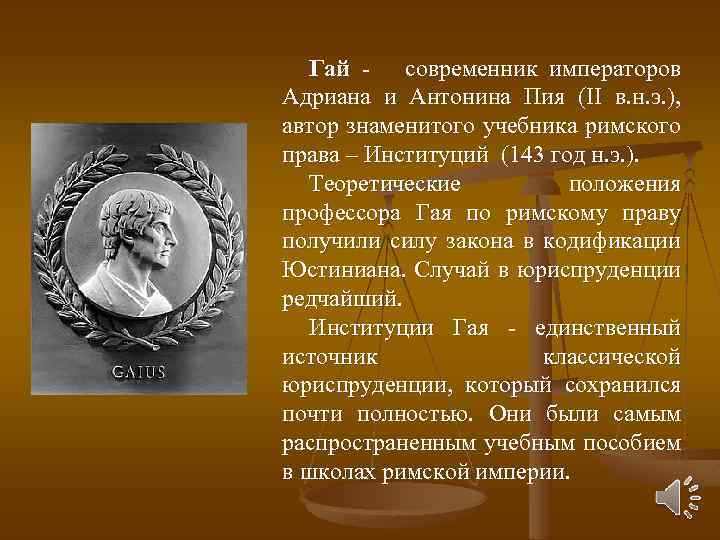 GAIUS

Гай - современник императоров Адриана и Антонина Пия (II в.н.э.), автор знаменитого учебника римского права – Институций (143 год н.э.).

Теоретические положения профессора Гая по римскому праву получили силу закона в кодификации Юстиниана. Случай в юриспруденции редчайший.

Институции Гая - единственный источник классической юриспруденции, который сохранился почти полностью. Они были самым распространенным учебным пособием в школах римской империи.